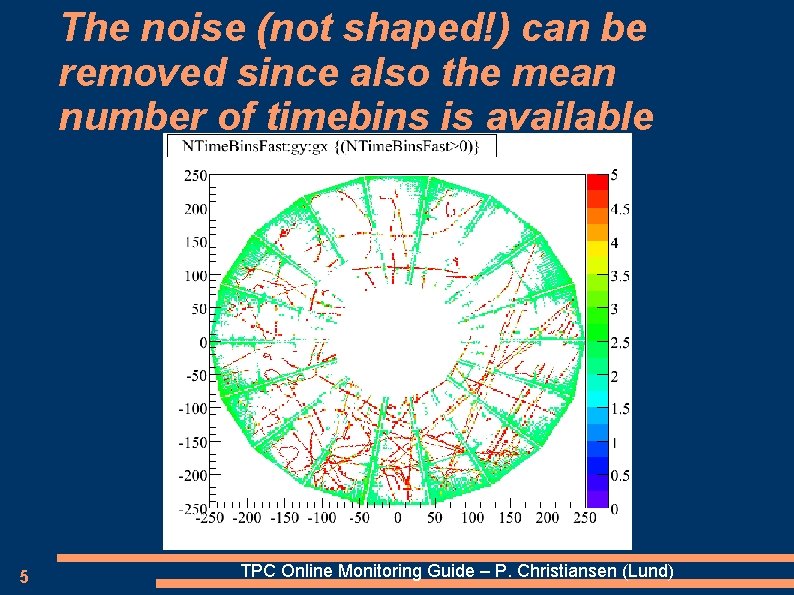 The noise (not shaped!) can be removed since also the mean number of timebins is available

NTimeBinsFast:gy:gx {(NTimeBinsFast>0)}

250
200
150
100
50
0
-50
-100
-150
-200
-250

-250 -200 -150 -100 -50 0 50 100 150 200 250

5
4.5
4
3.5
3
2.5
2
1.5
1
0.5
0

5

TPC Online Monitoring Guide – P. Christiansen (Lund)